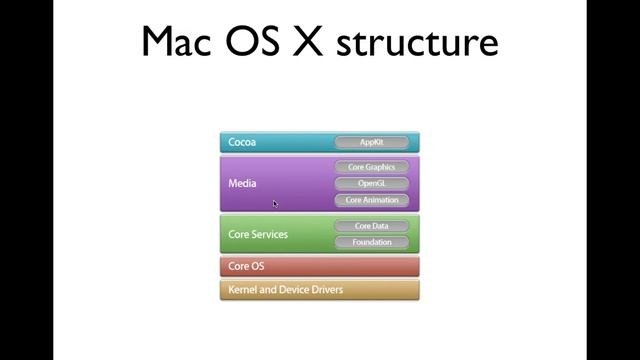 Mac OS X structure

Cocoa
AppKit

Media
Core Graphics
OpenGL
Core Animation

Core Services
Core Data
Foundation

Core OS

Kernel and Device Drivers